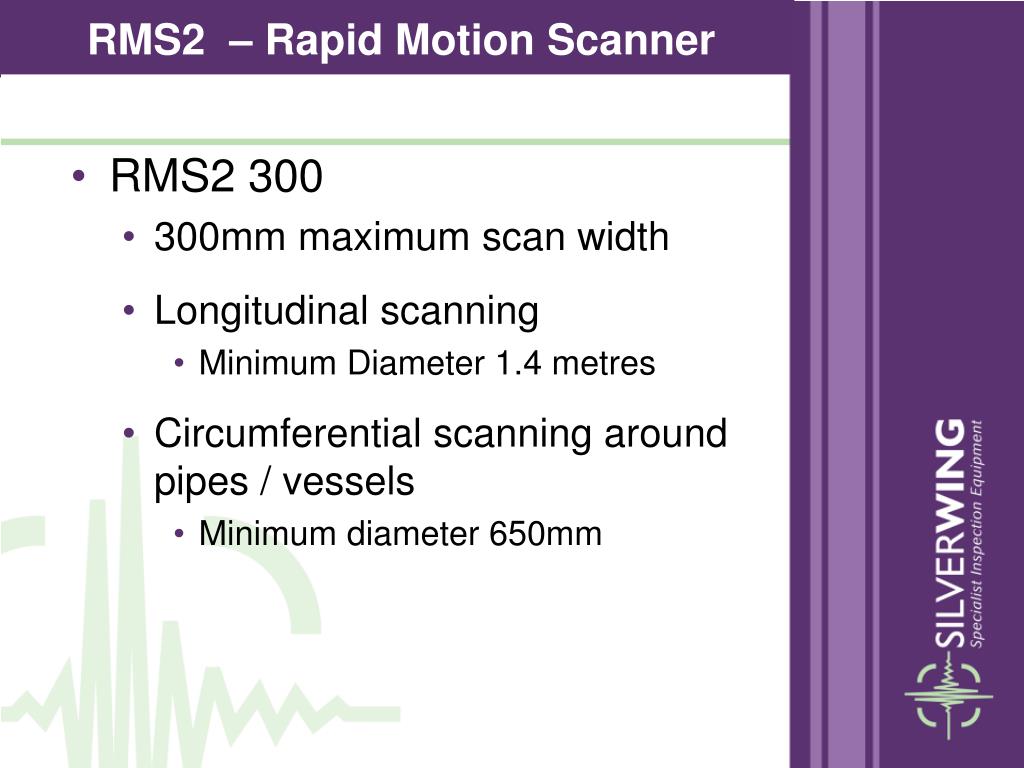 RMS2 – Rapid Motion Scanner

• RMS2 300
• 300mm maximum scan width
• Longitudinal scanning
• Minimum Diameter 1.4 metres
• Circumferential scanning around pipes / vessels
• Minimum diameter 650mm

SILVERWING
Specialist Inspection Equipment